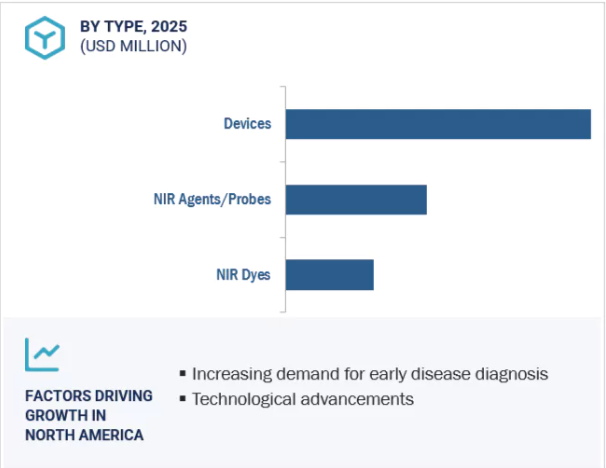 BY TYPE, 2025
(USD MILLION)

Devices

NIR Agents/Probes

NIR Dyes

FACTORS DRIVING GROWTH IN NORTH AMERICA

▪ Increasing demand for early disease diagnosis
▪ Technological advancements